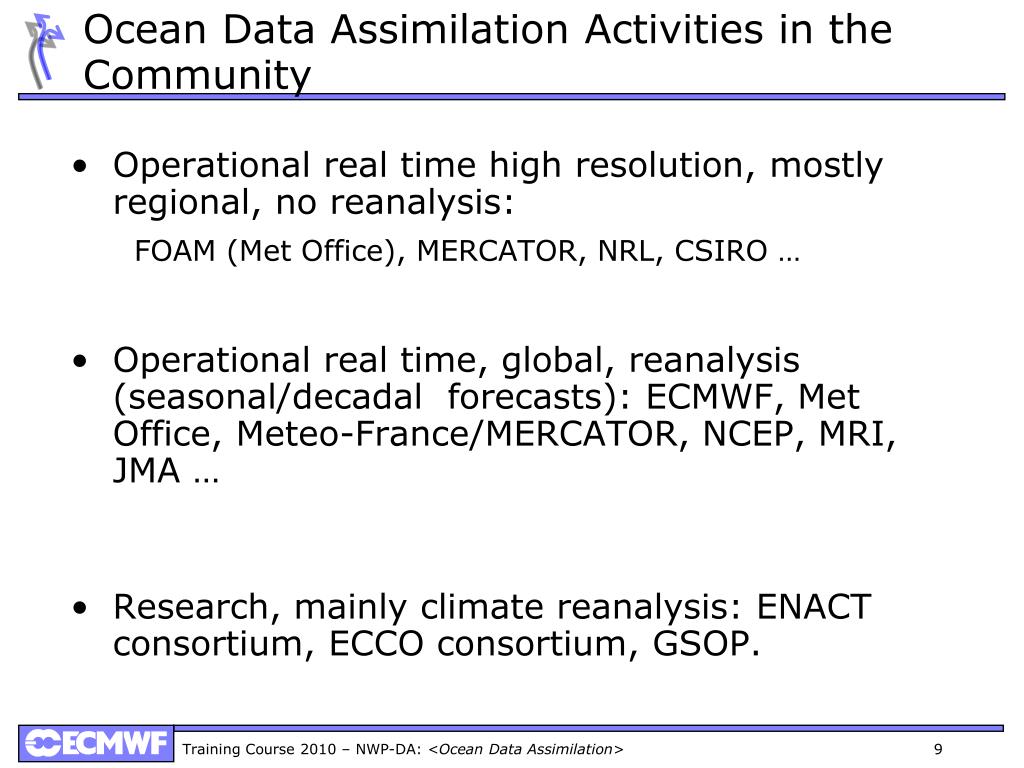 Ocean Data Assimilation Activities in the Community

• Operational real time high resolution, mostly regional, no reanalysis:

FOAM (Met Office), MERCATOR, NRL, CSIRO …

• Operational real time, global, reanalysis (seasonal/decadal forecasts): ECMWF, Met Office, Meteo-France/MERCATOR, NCEP, MRI, JMA …

• Research, mainly climate reanalysis: ENACT consortium, ECCO consortium, GSOP.

ECMWF

Training Course 2010 – NWP-DA: <Ocean Data Assimilation>

9